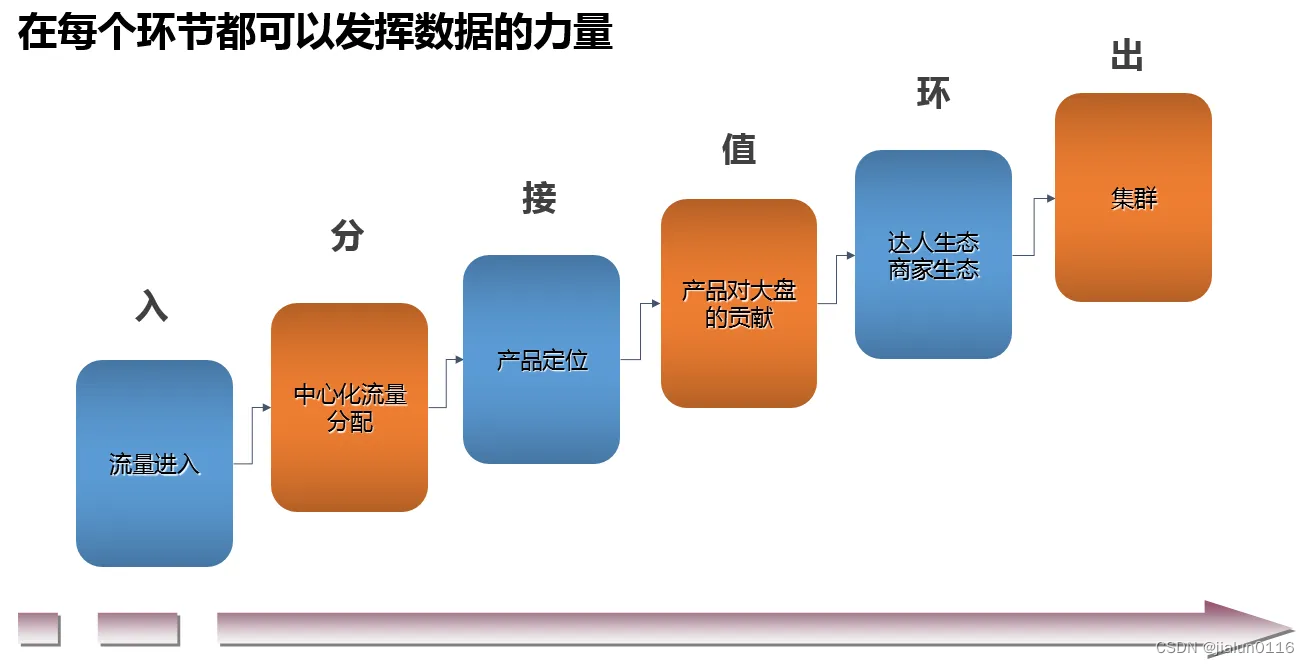 在每个环节都可以发挥数据的力量

入

流量进入

分

中心化流量分配

接

产品定位

值

产品对大盘的贡献

环

达人生态
商家生态

出

集群

CSDN @jialun0116